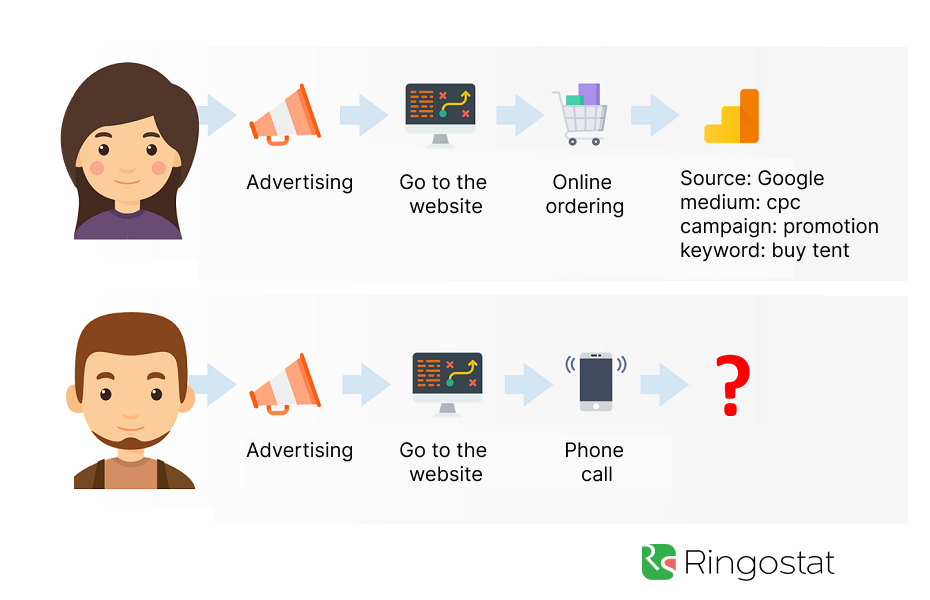 Advertising

Go to the website

Online ordering

Source: Google
medium: cpc
campaign: promotion
keyword: buy tent

Advertising

Go to the website

Phone call

?

Ringostat